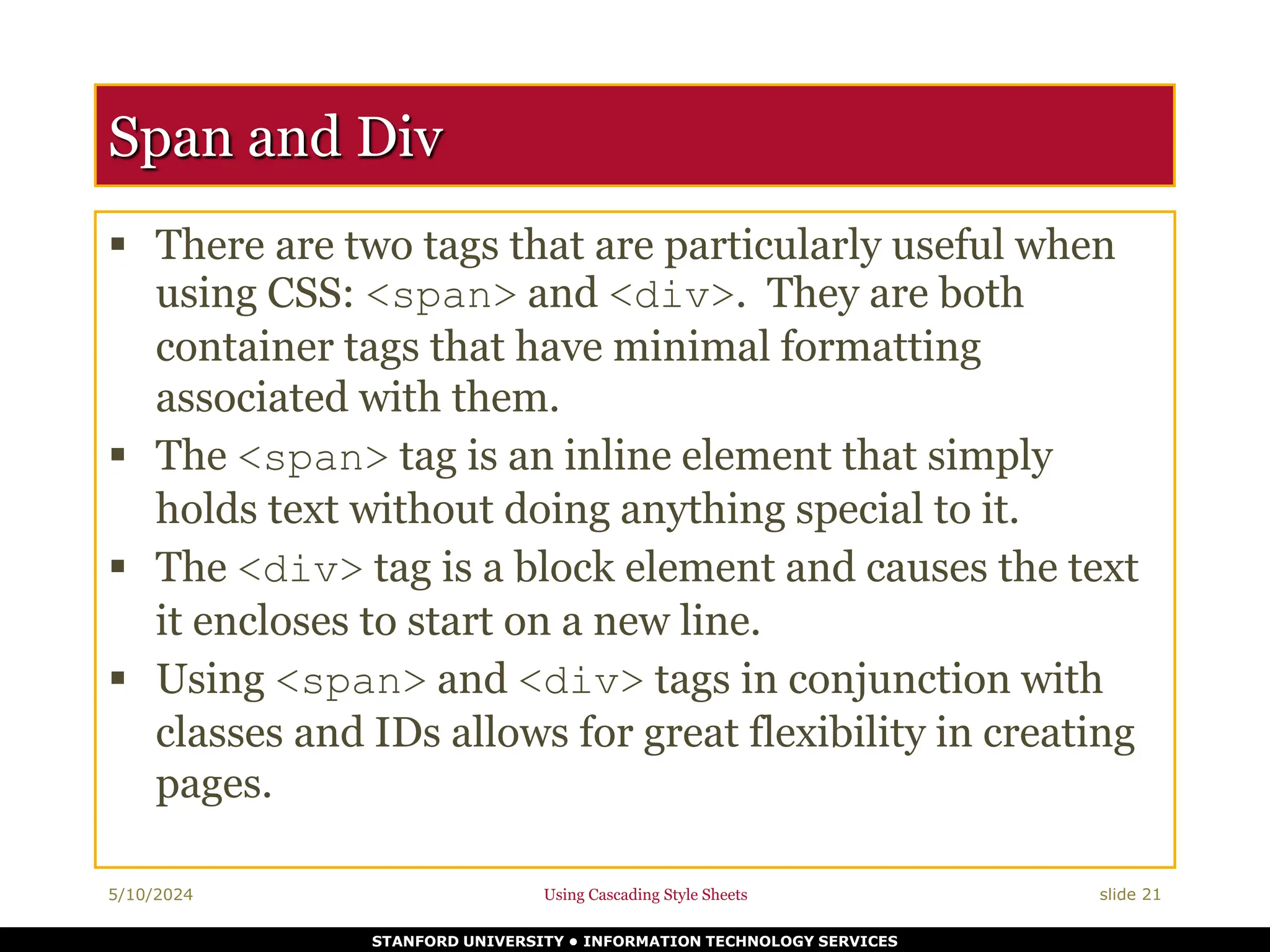 Span and Div

▪ There are two tags that are particularly useful when using CSS: <span> and <div>. They are both container tags that have minimal formatting associated with them.

▪ The <span> tag is an inline element that simply holds text without doing anything special to it.

▪ The <div> tag is a block element and causes the text it encloses to start on a new line.

▪ Using <span> and <div> tags in conjunction with classes and IDs allows for great flexibility in creating pages.

5/10/2024

Using Cascading Style Sheets

slide 21

STANFORD UNIVERSITY • INFORMATION TECHNOLOGY SERVICES